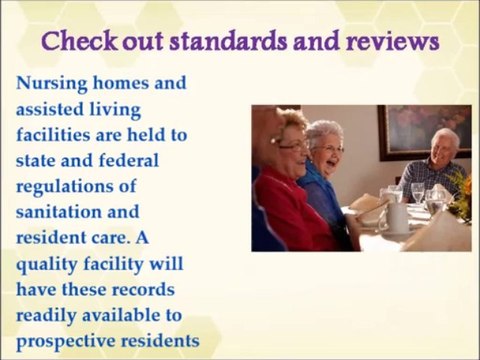 Check out standards and reviews

Nursing homes and assisted living facilities are held to state and federal regulations of sanitation and resident care. A quality facility will have these records readily available to prospective residents